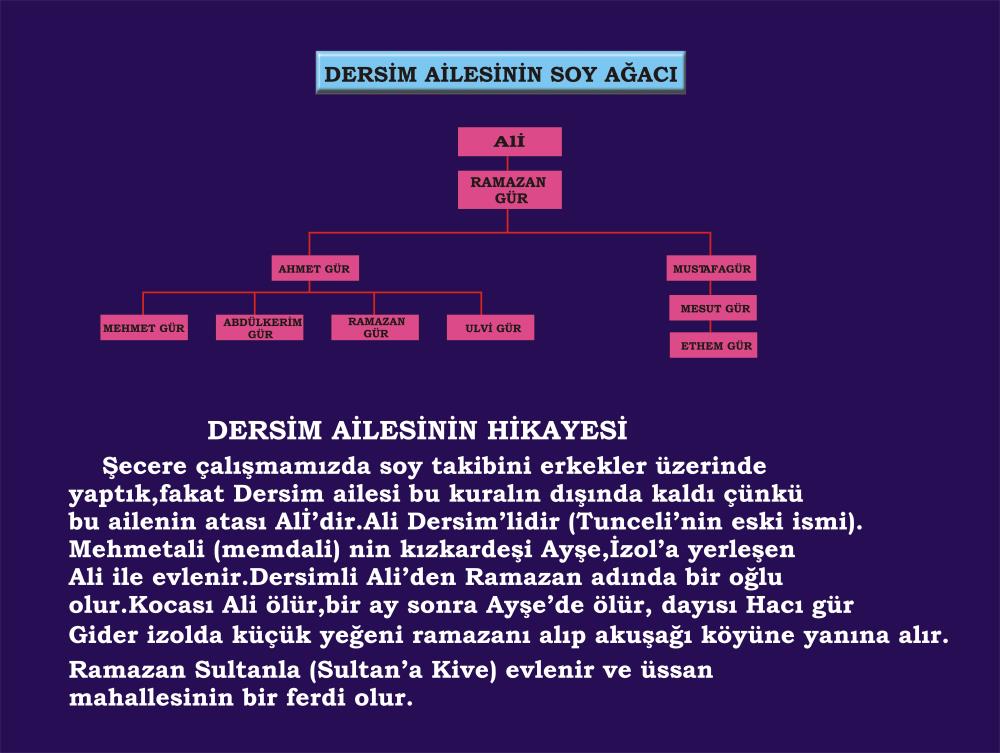 DERSİM AİLESİNİN SOY AĞACI

Alİ

RAMAZAN GÜR

AHMET GÜR

MUSTAFAGÜR

MEHMET GÜR

ABDÜLKERİM GÜR

RAMAZAN GÜR

ULVİ GÜR

MESUT GÜR

ETHEM GÜR

DERSİM AİLESİNİN HİKAYESİ

Şecere çalışmamızda soy takibini erkekler üzerinde yaptık,fakat Dersim ailesi bu kuralın dışında kaldı çünkü bu ailenin atası Alİ'dir.Ali Dersim'lidir (Tunceli'nin eski ismi). Mehmetali (memdali) nin kızkardeşi Ayşe,İzol'a yerleşen Ali ile evlenir.Dersimli Ali'den Ramazan adında bir oğlu olur.Kocası Ali ölür,bir ay sonra Ayşe'de ölür, dayısı Hacı gür Gider izolda küçük yeğeni ramazanı alıp akuşağı köyüne yanına alır.

Ramazan Sultanla (Sultan'a Kive) evlenir ve üssan mahallesinin bir ferdi olur.